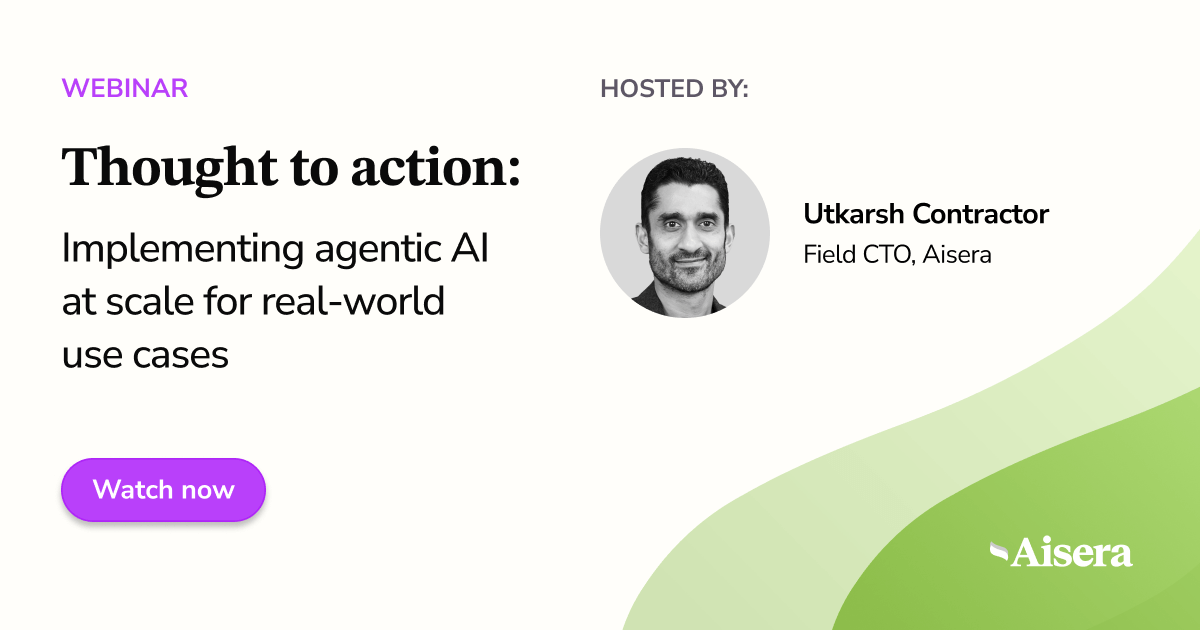 WEBINAR

Thought to action:

Implementing agentic AI at scale for real-world use cases

Watch now

HOSTED BY:

Utkarsh Contractor
Field CTO, Aisera

Aisera